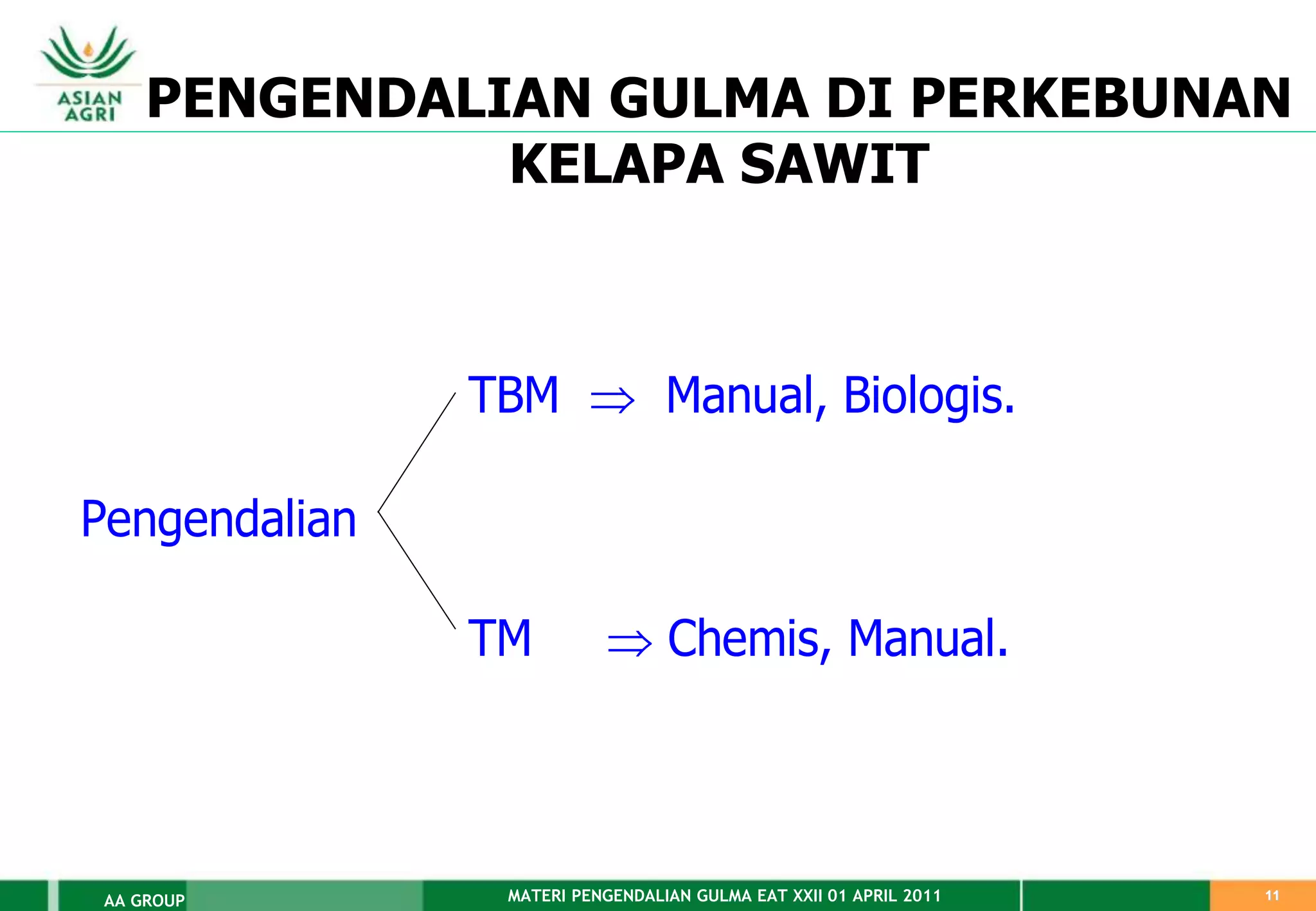 ASIAN AGRI

PENGENDALIAN GULMA DI PERKEBUNAN KELAPA SAWIT

Pengendalian

TBM $\Rightarrow$ Manual, Biologis.

TM $\Rightarrow$ Chemis, Manual.

AA GROUP

MATERI PENGENDALIAN GULMA EAT XXII 01 APRIL 2011

11